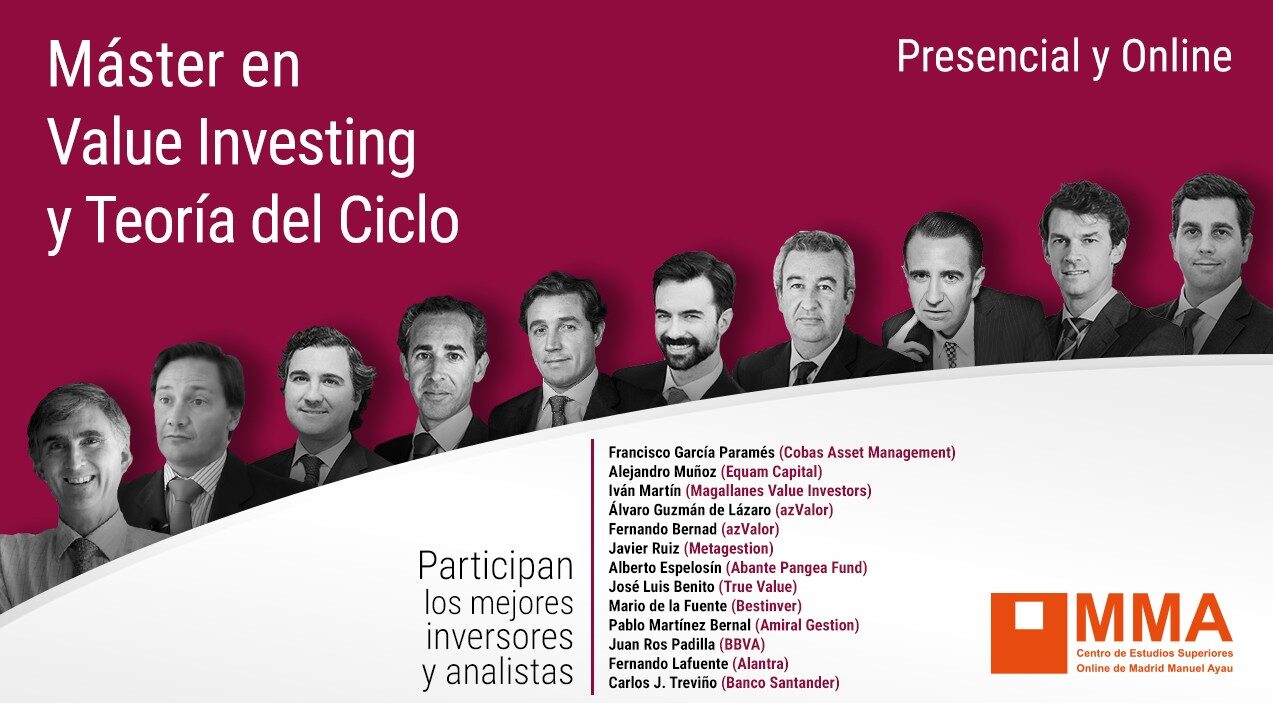 Máster en
Value Investing
y Teoría del Ciclo

Presencial y Online

Participan
los mejores
inversores
y analistas

Francisco García Paramés (Cobas Asset Management)
Alejandro Muñoz (Equam Capital)
Iván Martín (Magallanes Value Investors)
Álvaro Guzmán de Lázaro (azValor)
Fernando Bernad (azValor)
Javier Ruiz (Metagestion)
Alberto Espelosín (Abante Pangea Fund)
José Luis Benito (True Value)
Mario de la Fuente (Bestinver)
Pablo Martínez Bernal (Amiral Gestion)
Juan Ros Padilla (BBVA)
Fernando Lafuente (Alantra)
Carlos J. Treviño (Banco Santander)

MMA
Centro de Estudios Superiores
Online de Madrid Manuel Ayau